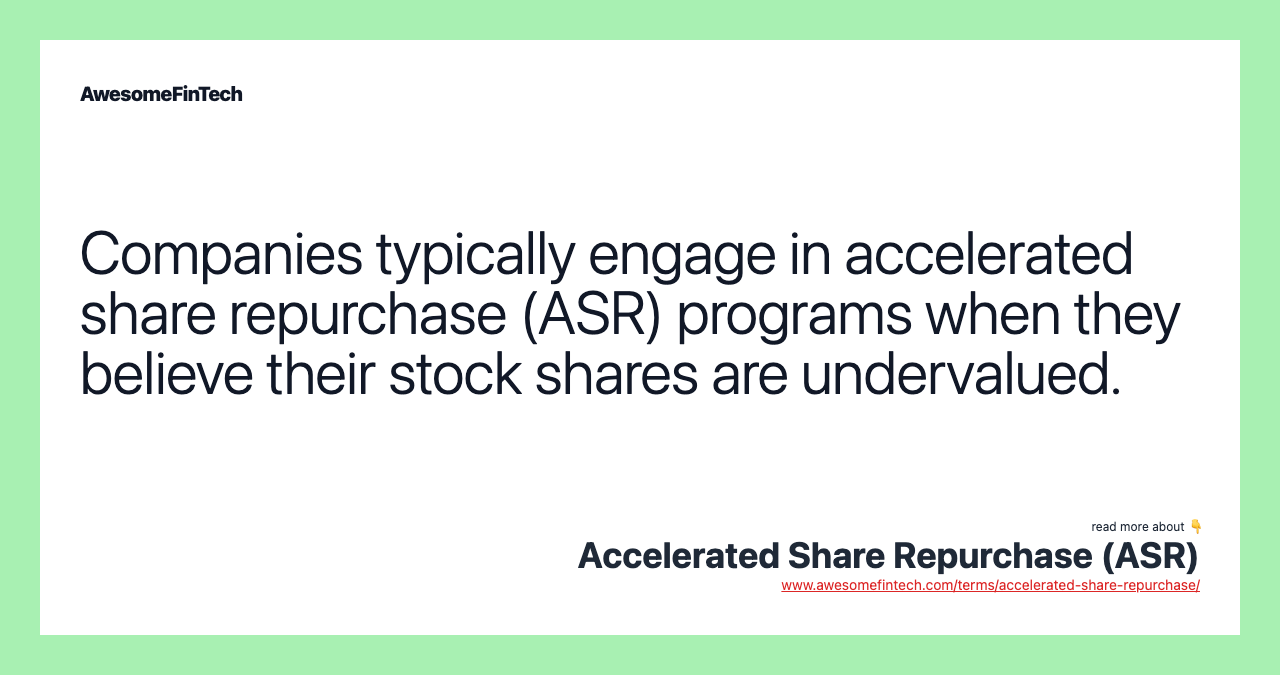 AwesomeFinTech

Companies typically engage in accelerated share repurchase (ASR) programs when they believe their stock shares are undervalued.

read more about 👇
Accelerated Share Repurchase (ASR)
www.awesomefintech.com/terms/accelerated-share-repurchase/